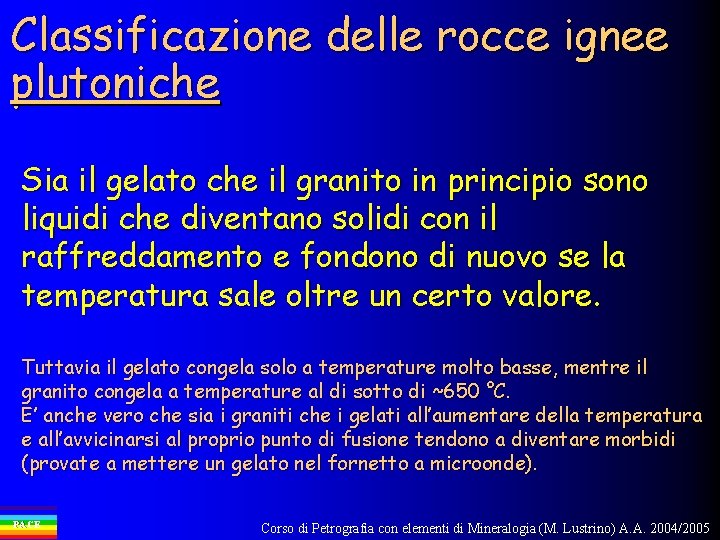 Classificazione delle rocce ignee plutoniche

Sia il gelato che il granito in principio sono liquidi che diventano solidi con il raffreddamento e fondono di nuovo se la temperatura sale oltre un certo valore.

Tuttavia il gelato congela solo a temperature molto basse, mentre il granito congela a temperature al di sotto di ~650 °C.
E' anche vero che sia i graniti che i gelati all'aumentare della temperatura e all'avvicinarsi al proprio punto di fusione tendono a diventare morbidi (provate a mettere un gelato nel fornetto a microonde).

PACE

Corso di Petrografia con elementi di Mineralogia (M. Lustrino) A.A. 2004/2005